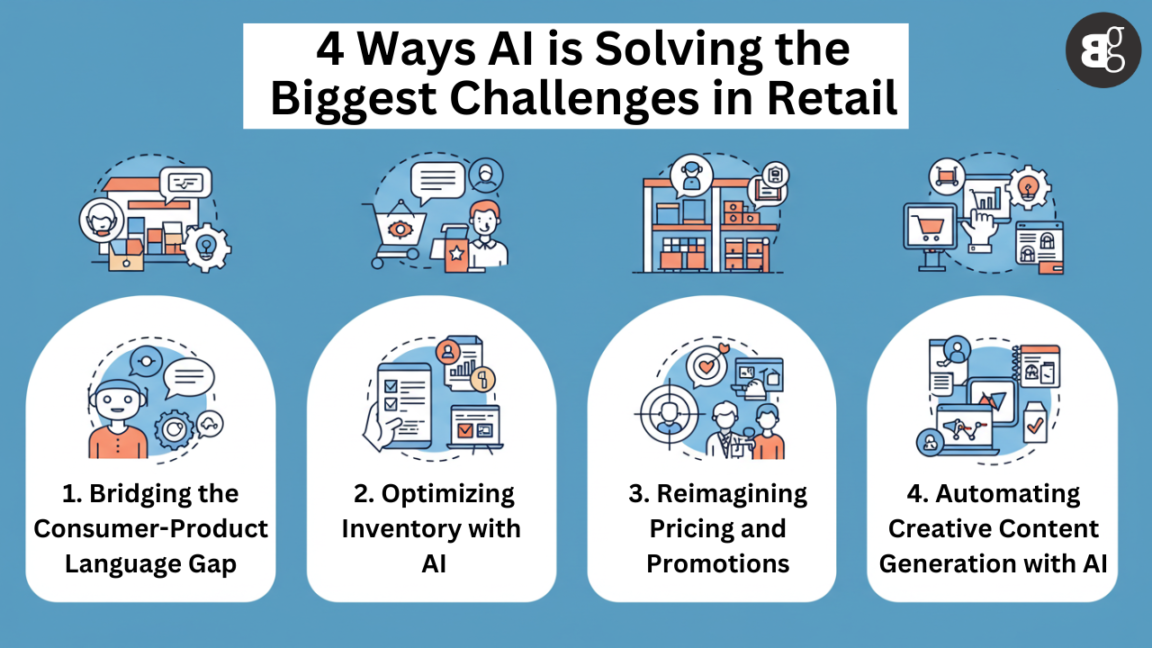 4 Ways AI is Solving the Biggest Challenges in Retail

Bg

1. Bridging the Consumer-Product Language Gap

2. Optimizing Inventory with AI

3. Reimagining Pricing and Promotions

4. Automating Creative Content Generation with AI